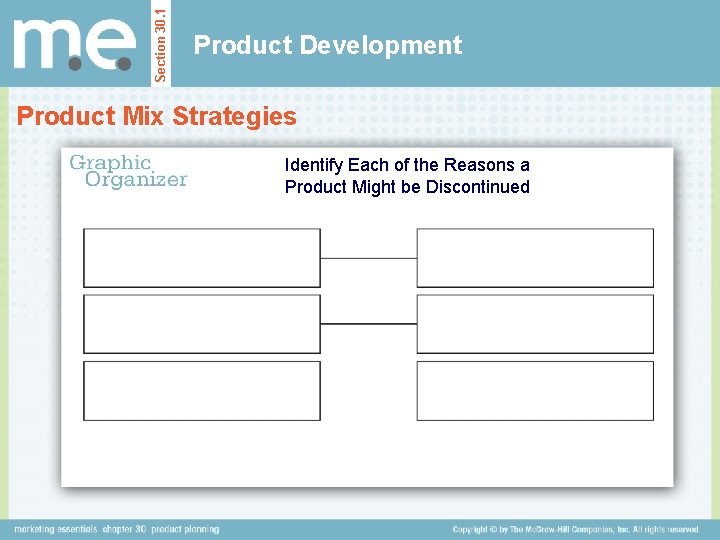 m.e.

Section 30.1

Product Development

Product Mix Strategies

Graphic Organizer

Identify Each of the Reasons a Product Might be Discontinued

marketing essentials chapter 30 product planning

Copyright © by The McGraw-Hill Companies, Inc. All rights reserved.